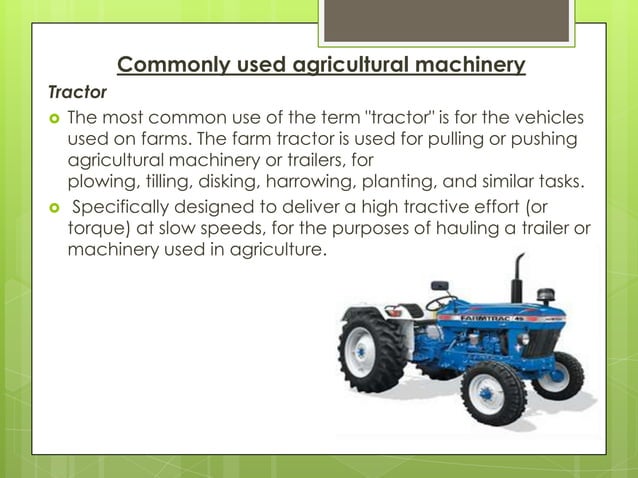 Commonly used agricultural machinery

Tractor

The most common use of the term "tractor" is for the vehicles used on farms. The farm tractor is used for pulling or pushing agricultural machinery or trailers, for plowing, tilling, disking, harrowing, planting, and similar tasks.

Specifically designed to deliver a high tractive effort (or torque) at slow speeds, for the purposes of hauling a trailer or machinery used in agriculture.

FARMTRAC 45